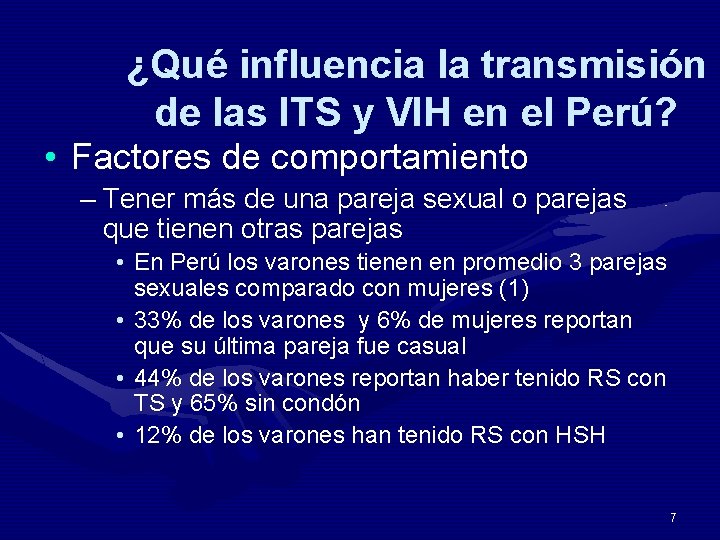 ¿Qué influencia la transmisión de las ITS y VIH en el Perú?

• Factores de comportamiento
– Tener más de una pareja sexual o parejas que tienen otras parejas
• En Perú los varones tienen en promedio 3 parejas sexuales comparado con mujeres (1)
• 33% de los varones y 6% de mujeres reportan que su última pareja fue casual
• 44% de los varones reportan haber tenido RS con TS y 65% sin condón
• 12% de los varones han tenido RS con HSH

7